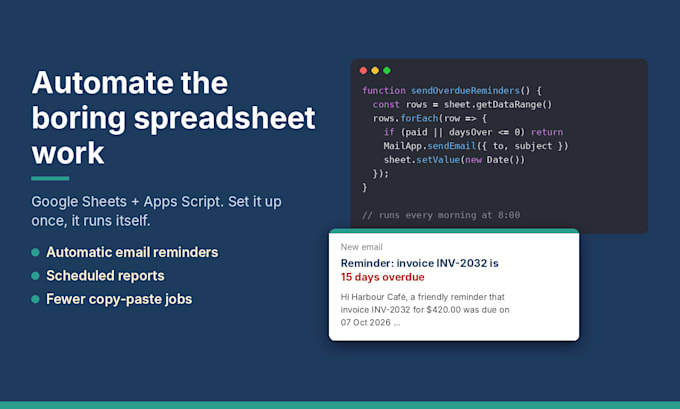 Automate the boring spreadsheet work

Google Sheets + Apps Script. Set it up once, it runs itself.

• Automatic email reminders
• Scheduled reports
• Fewer copy-paste jobs

function sendOverdueReminders() {
  const rows = sheet.getDataRange()
  rows.forEach(row => {
    if (paid || daysOver <= 0) return
    MailApp.sendEmail({ to, subject })
    sheet.setValue(new Date())
  });
}

// runs every morning at 8:00

New email

Reminder: invoice INV-2032 is 15 days overdue

Hi Harbour Café, a friendly reminder that invoice INV-2032 for $420.00 was due on 07 Oct 2026 ...